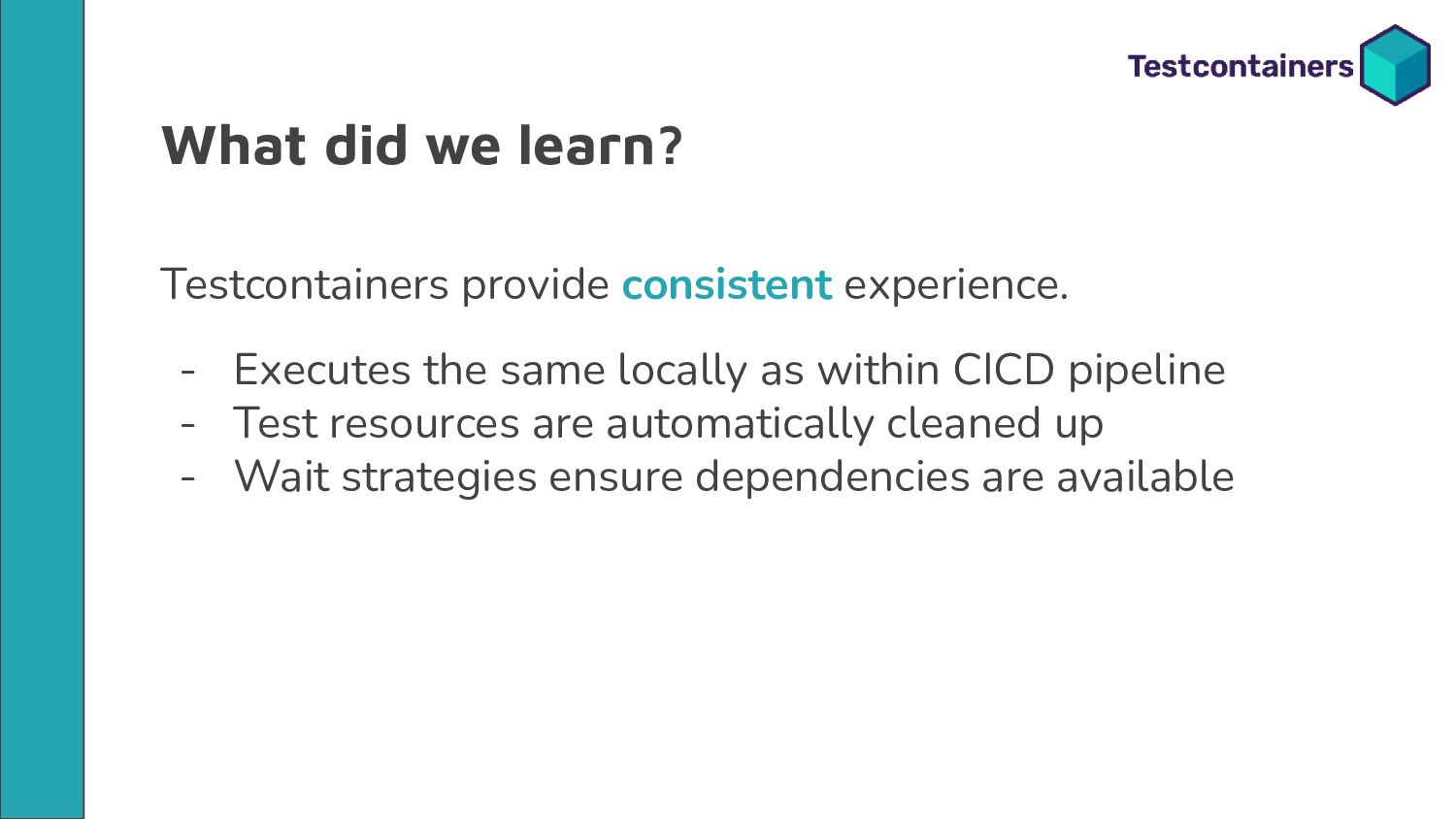 Testcontainers

What did we learn?

Testcontainers provide consistent experience.

- Executes the same locally as within CICD pipeline
- Test resources are automatically cleaned up
- Wait strategies ensure dependencies are available